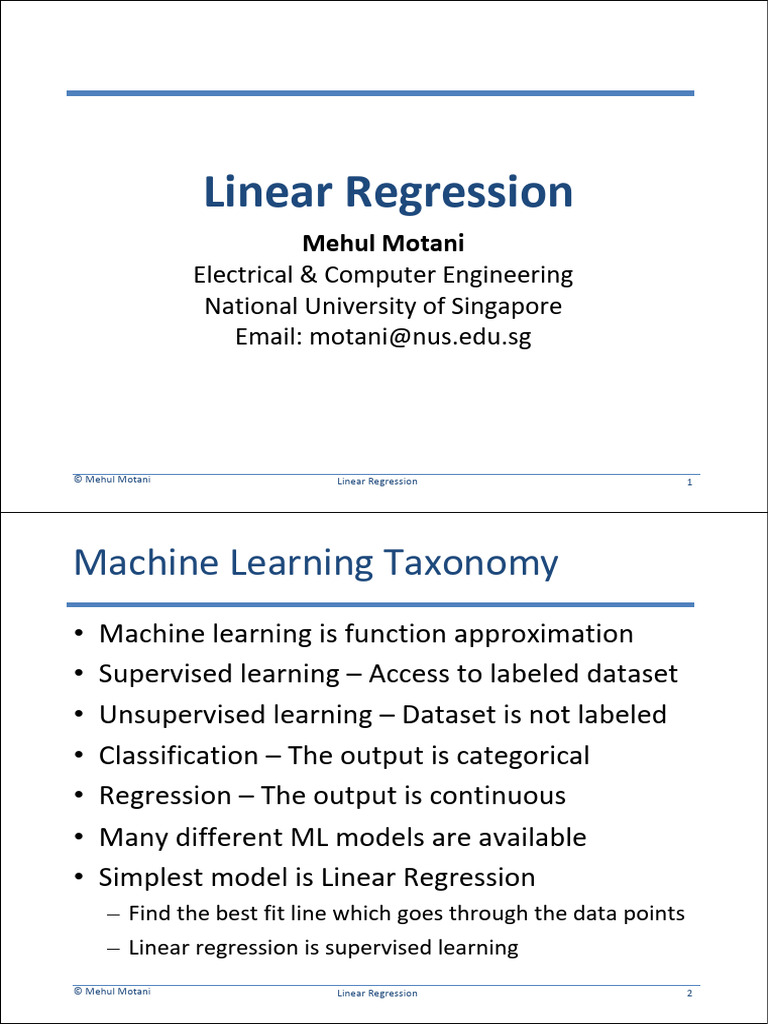 Linear Regression

Mehul Motani
Electrical & Computer Engineering
National University of Singapore
Email: motani@nus.edu.sg

© Mehul Motani Linear Regression 1

Machine Learning Taxonomy

• Machine learning is function approximation
• Supervised learning – Access to labeled dataset
• Unsupervised learning – Dataset is not labeled
• Classification – The output is categorical
• Regression – The output is continuous
• Many different ML models are available
• Simplest model is Linear Regression
– Find the best fit line which goes through the data points
– Linear regression is supervised learning

© Mehul Motani Linear Regression 2